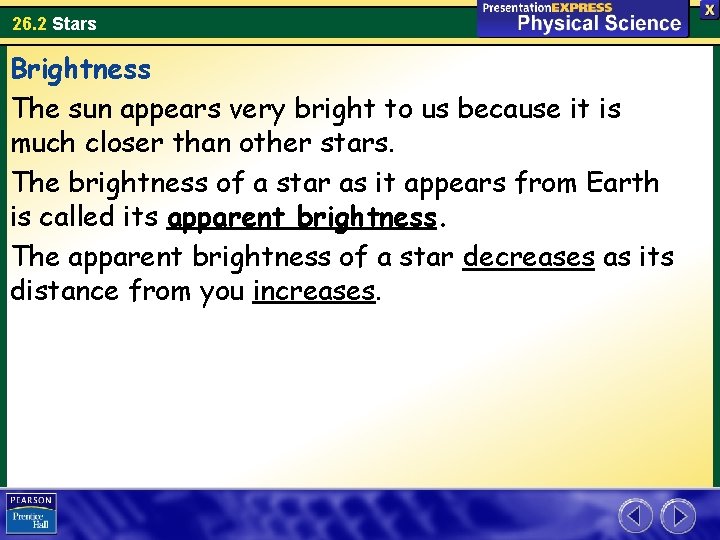 26.2 Stars

PresentationEXPRESS
Physical Science

X

Brightness

The sun appears very bright to us because it is much closer than other stars.

The brightness of a star as it appears from Earth is called its apparent brightness.

The apparent brightness of a star decreases as its distance from you increases.

PEARSON
Prentice Hall